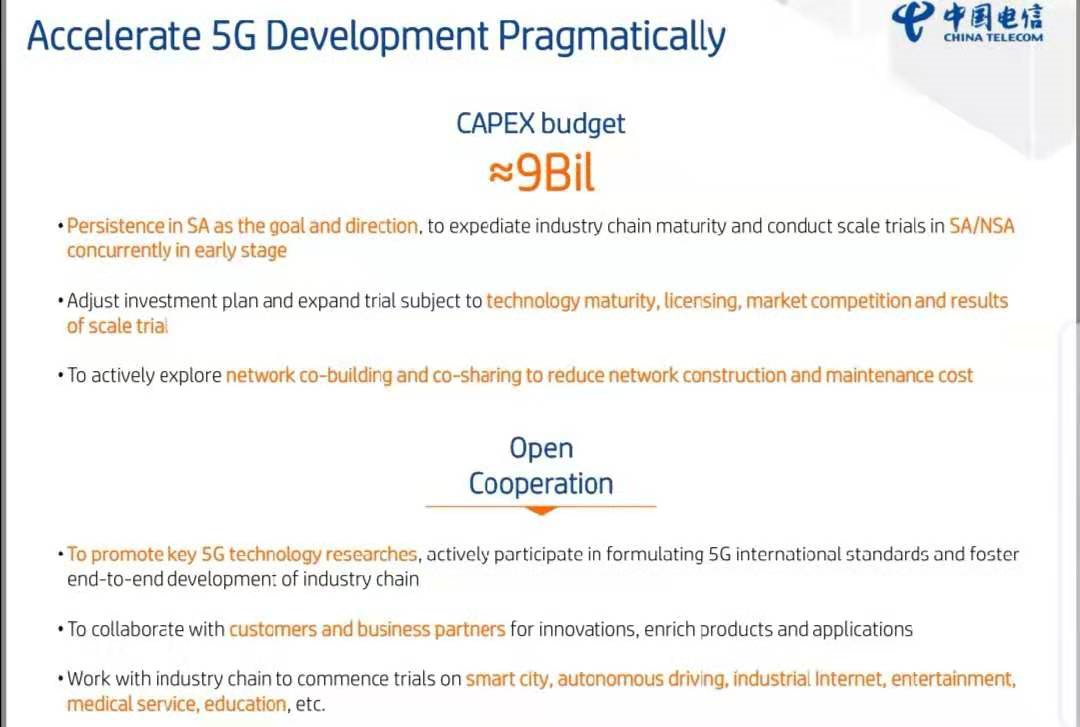 Accelerate 5G Development Pragmatically

中国电信
CHINA TELECOM

CAPEX budget
≈9Bil

• Persistence in SA as the goal and direction, to expediate industry chain maturity and conduct scale trials in SA/NSA concurrently in early stage

• Adjust investment plan and expand trial subject to technology maturity, licensing, market competition and results of scale trial

• To actively explore network co-building and co-sharing to reduce network construction and maintenance cost

Open
Cooperation

• To promote key 5G technology researches, actively participate in formulating 5G international standards and foster end-to-end development of industry chain

• To collaborate with customers and business partners for innovations, enrich products and applications

• Work with industry chain to commence trials on smart city, autonomous driving, industrial Internet, entertainment, medical service, education, etc.